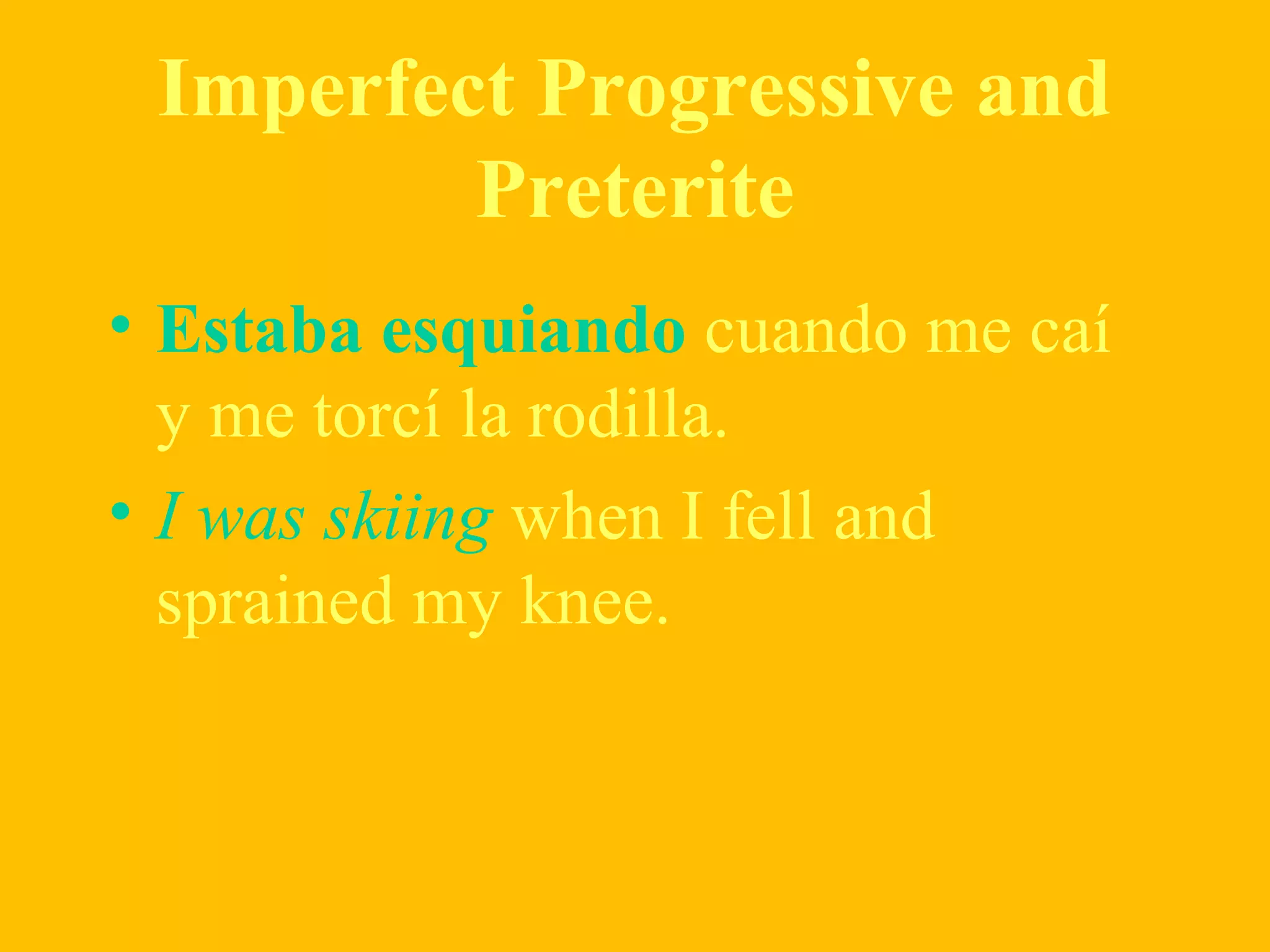 Imperfect Progressive and Preterite

• Estaba esquiando cuando me caí y me torcí la rodilla.
• I was skiing when I fell and sprained my knee.